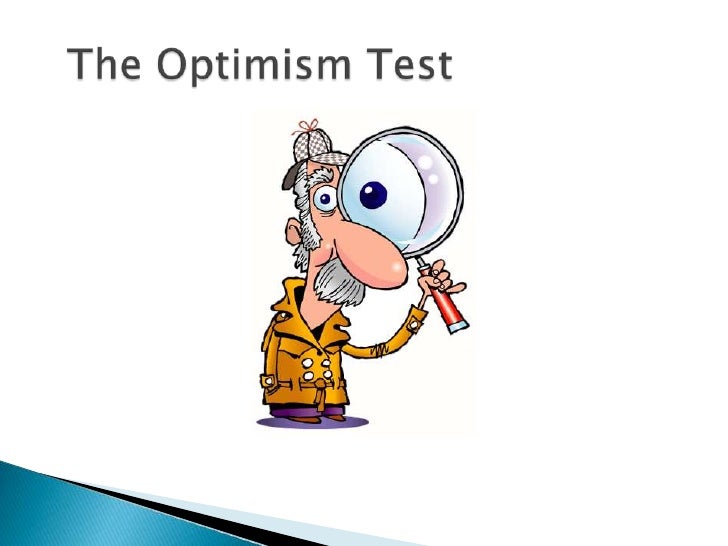 The Optimism Test